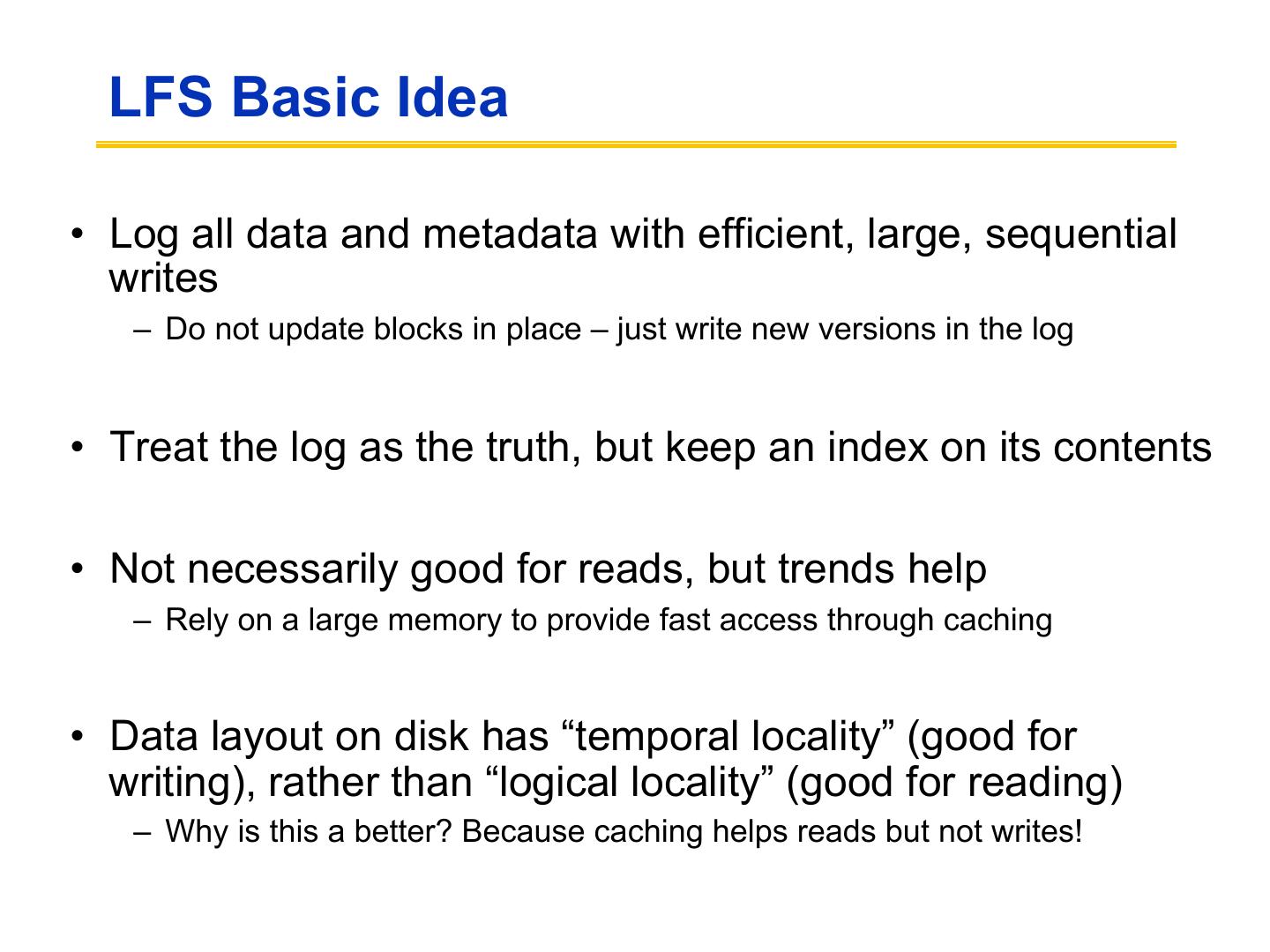 LFS Basic Idea

• Log all data and metadata with efficient, large, sequential writes
– Do not update blocks in place – just write new versions in the log

• Treat the log as the truth, but keep an index on its contents

• Not necessarily good for reads, but trends help
– Rely on a large memory to provide fast access through caching

• Data layout on disk has “temporal locality” (good for writing), rather than “logical locality” (good for reading)
– Why is this a better? Because caching helps reads but not writes!